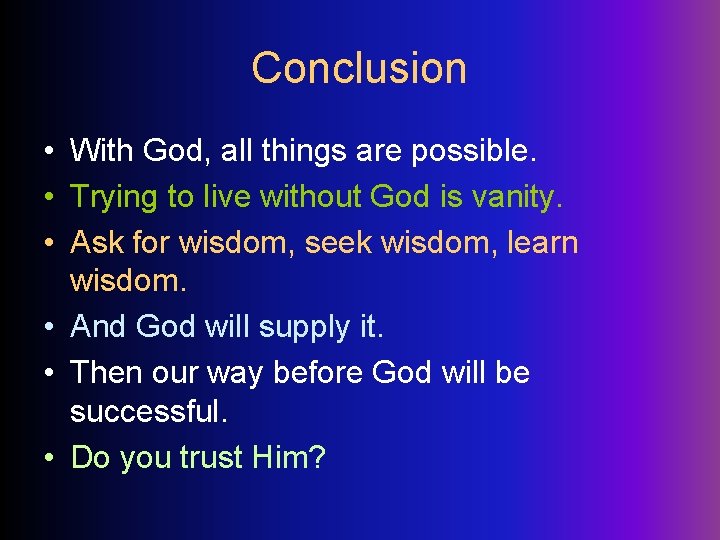 Conclusion

• With God, all things are possible.
• Trying to live without God is vanity.
• Ask for wisdom, seek wisdom, learn wisdom.
• And God will supply it.
• Then our way before God will be successful.
• Do you trust Him?